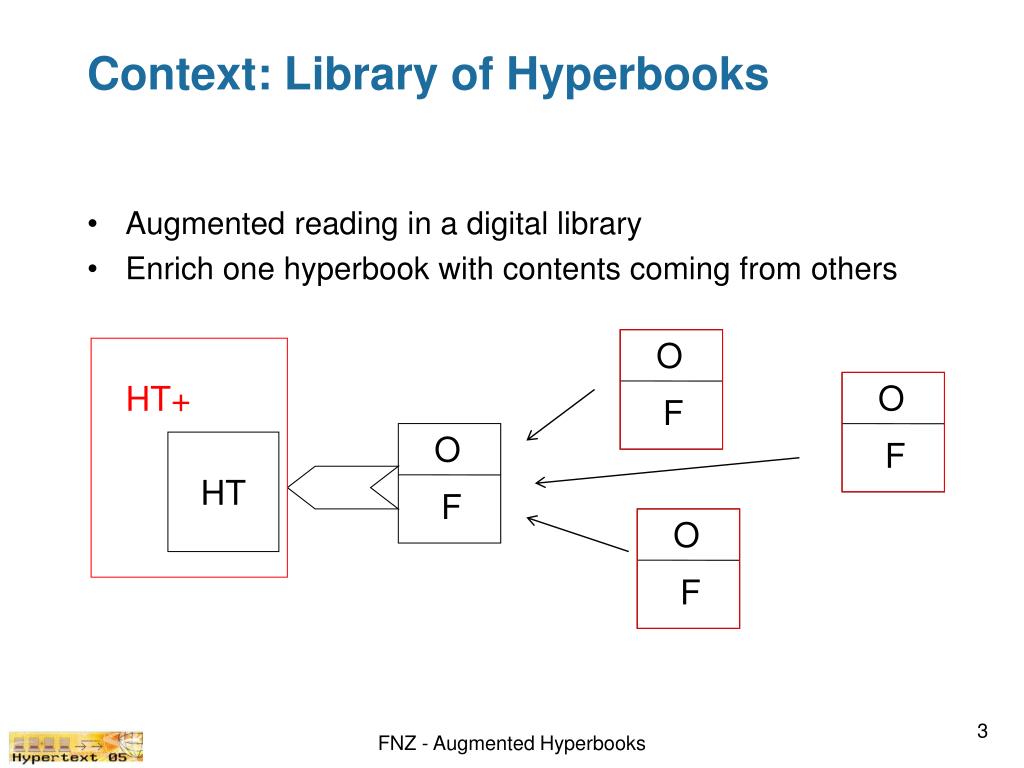 Context: Library of Hyperbooks

• Augmented reading in a digital library
• Enrich one hyperbook with contents coming from others

HT+

HT

O
F

O
F

O
F

O
F

Hypertext 05

FNZ - Augmented Hyperbooks

3